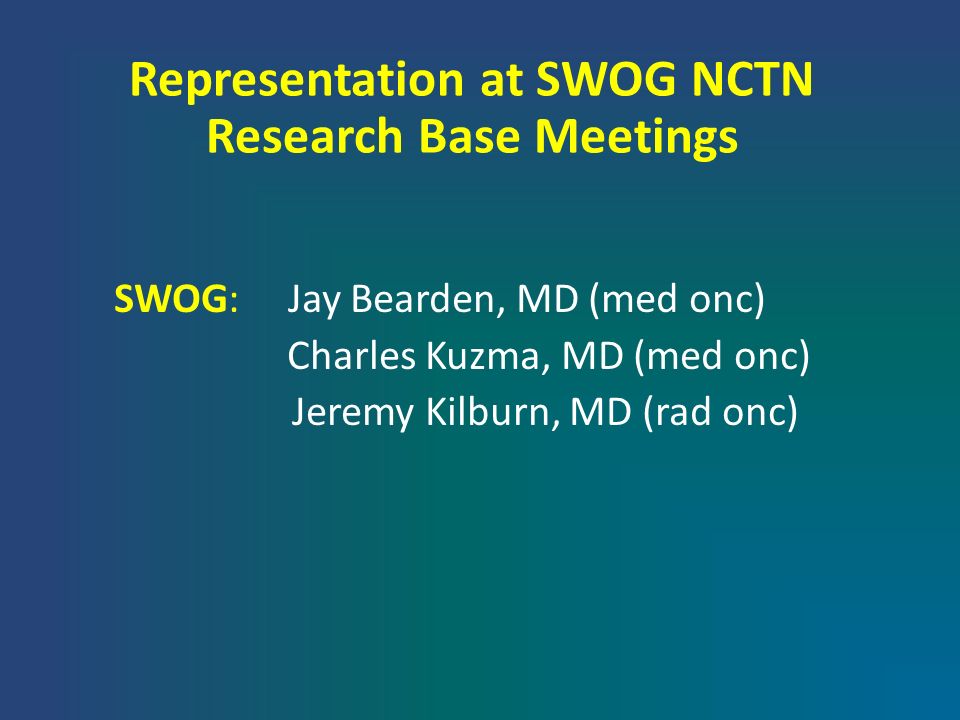 Representation at SWOG NCTN Research Base Meetings

SWOG: Jay Bearden, MD (med onc)
Charles Kuzma, MD (med onc)
Jeremy Kilburn, MD (rad onc)